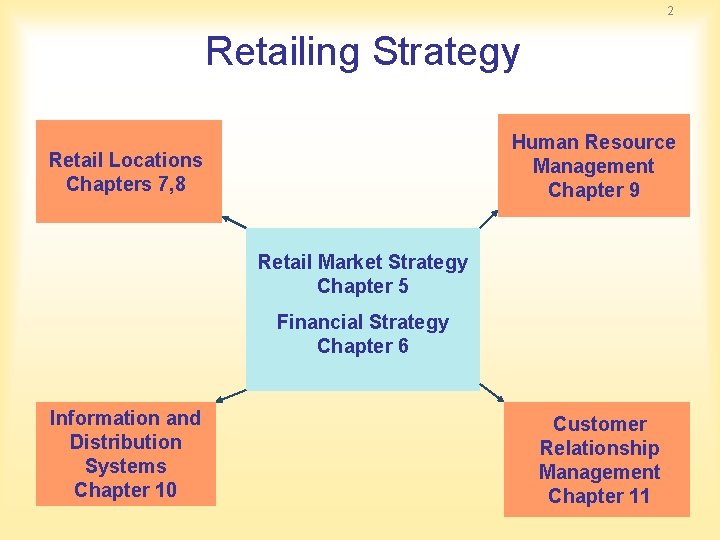 2

Retailing Strategy

Retail Locations
Chapters 7,8

Human Resource Management
Chapter 9

Retail Market Strategy
Chapter 5

Financial Strategy
Chapter 6

Information and Distribution Systems
Chapter 10

Customer Relationship Management
Chapter 11